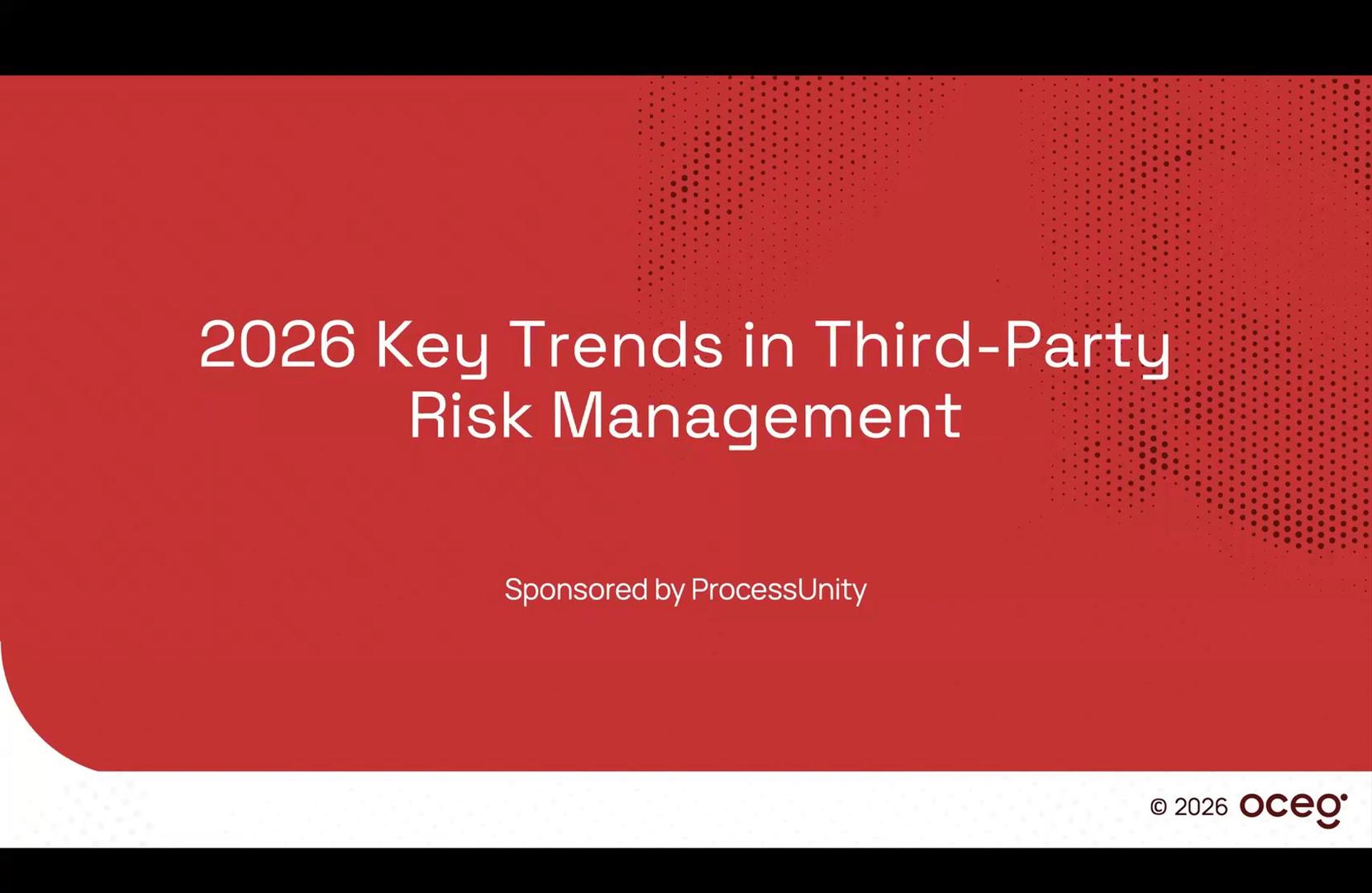 2026 Key Trends in Third-Party Risk Management

Sponsored by ProcessUnity

© 2026 oceg